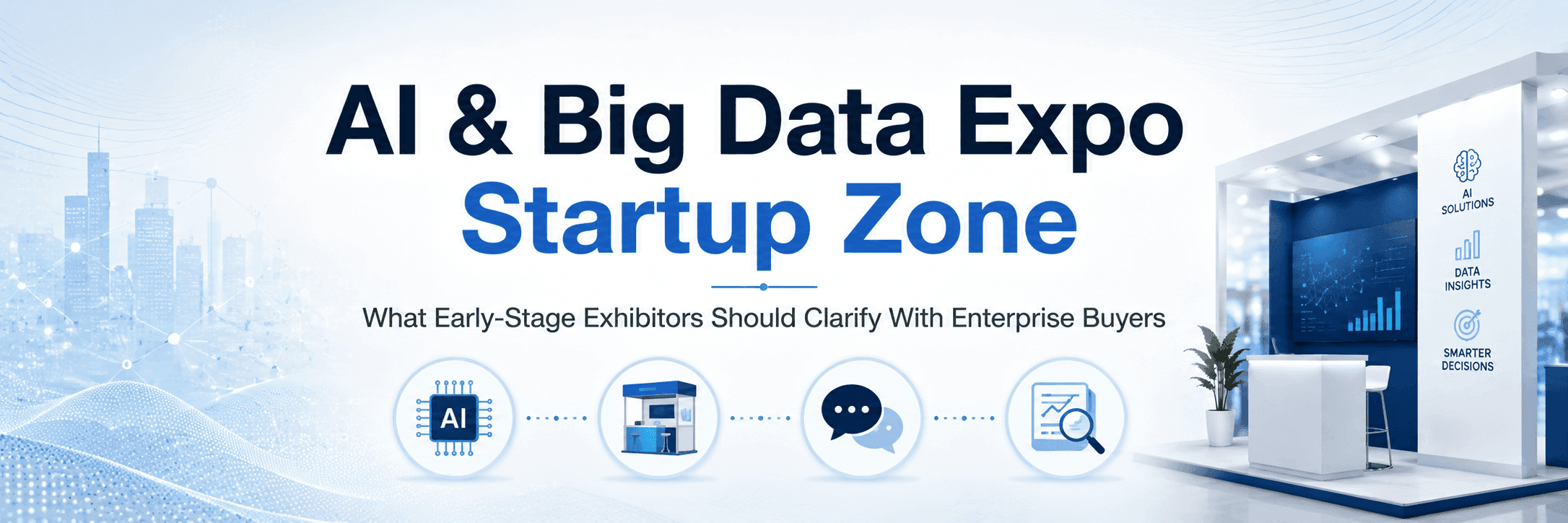 AI & Big Data Expo
Startup Zone

What Early-Stage Exhibitors Should Clarify With Enterprise Buyers

AI

AI SOLUTIONS

DATA INSIGHTS

SMARTER DECISIONS